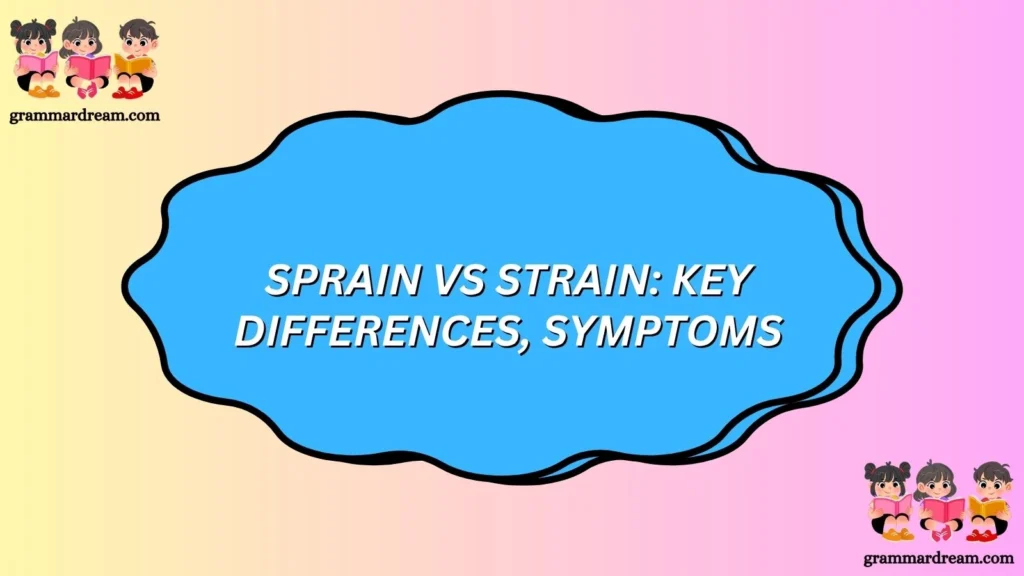 grammardream.com

SPRAIN VS STRAIN: KEY DIFFERENCES, SYMPTOMS

grammardream.com